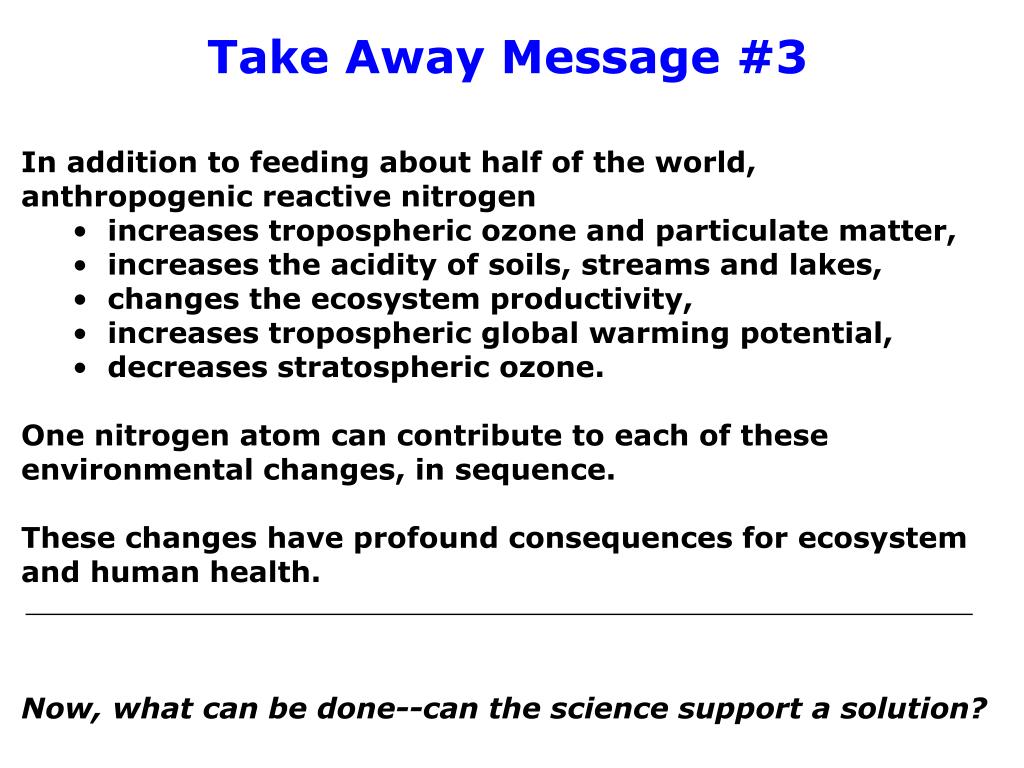 Take Away Message #3

In addition to feeding about half of the world, anthropogenic reactive nitrogen
• increases tropospheric ozone and particulate matter,
• increases the acidity of soils, streams and lakes,
• changes the ecosystem productivity,
• increases tropospheric global warming potential,
• decreases stratospheric ozone.

One nitrogen atom can contribute to each of these environmental changes, in sequence.

These changes have profound consequences for ecosystem and human health.

Now, what can be done--can the science support a solution?